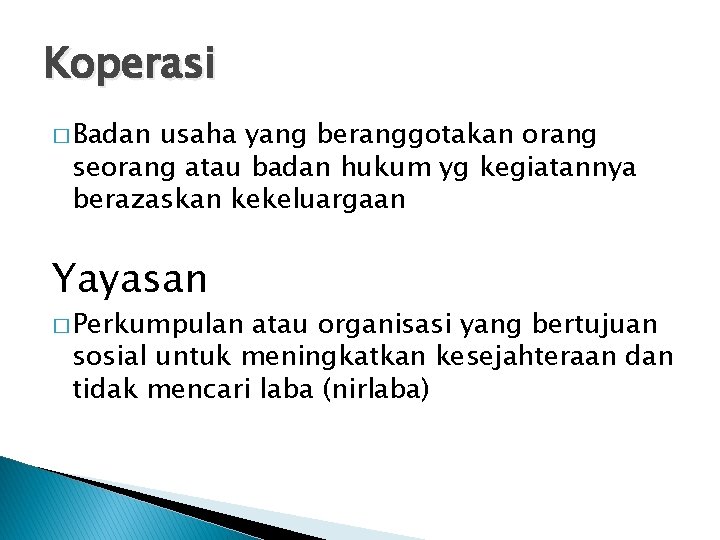 Koperasi

□ Badan usaha yang beranggotakan orang seorang atau badan hukum yg kegiatannya berazaskan kekeluargaan

Yayasan

□ Perkumpulan atau organisasi yang bertujuan sosial untuk meningkatkan kesejahteraan dan tidak mencari laba (nirlaba)